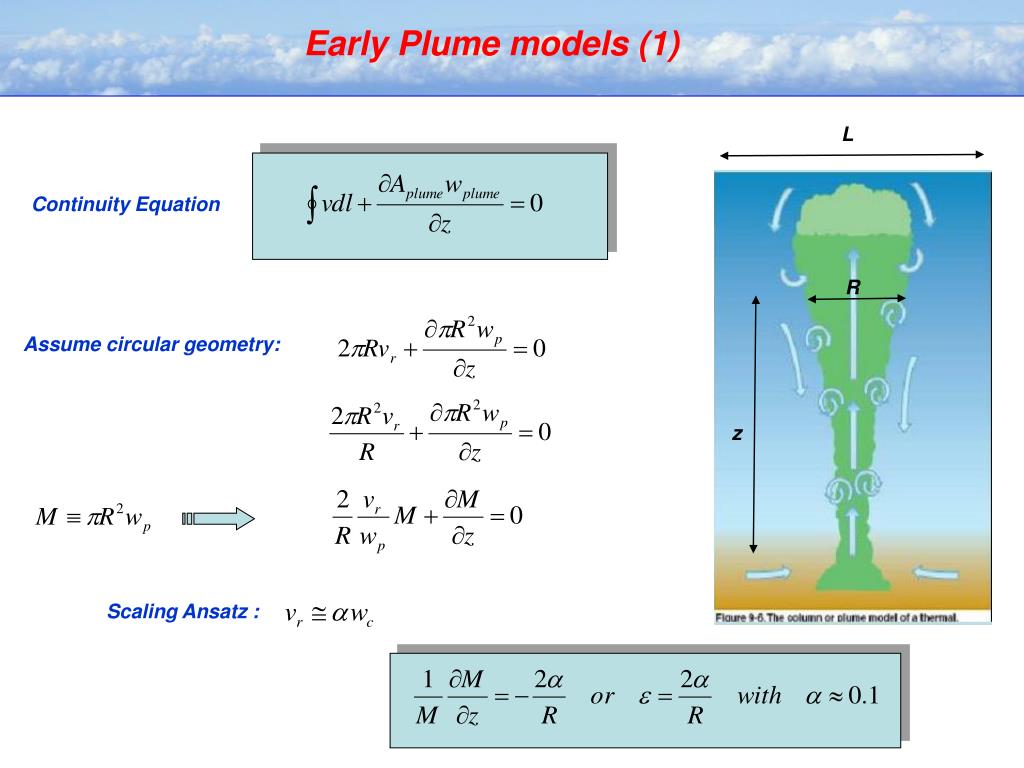 Early Plume models (1)

Continuity Equation

$\oint vdl + \frac{\partial A_{plume} w_{plume}}{\partial z} = 0$

Assume circular geometry:

$2\pi R v_r + \frac{\partial \pi R^2 w_p}{\partial z} = 0$

$\frac{2\pi R^2 v_r}{R} + \frac{\partial \pi R^2 w_p}{\partial z} = 0$

$M \equiv \pi R^2 w_p$

$\frac{2}{R}\frac{v_r}{w_p} M + \frac{\partial M}{\partial z} = 0$

Scaling Ansatz :

$v_r \cong \alpha w_c$

$\frac{1}{M}\frac{\partial M}{\partial z} = -\frac{2\alpha}{R} \quad or \quad \varepsilon = \frac{2\alpha}{R} \quad with \quad \alpha \approx 0.1$

L

R

z

Figure 9-6. The column or plume model of a thermal.